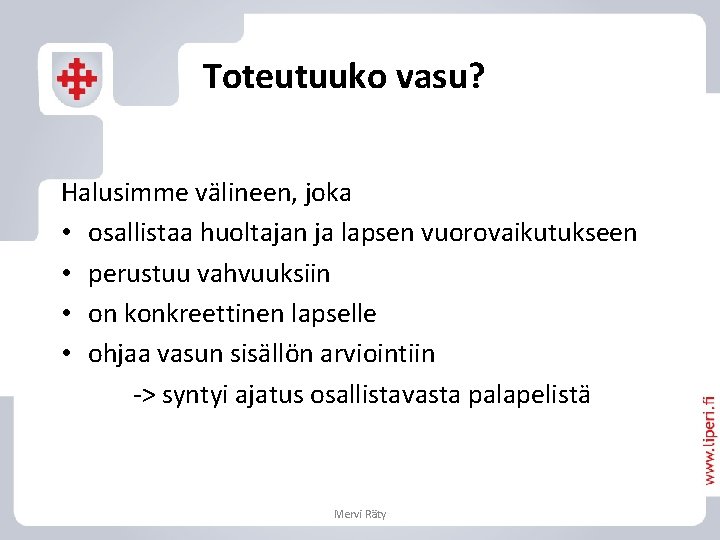 Toteutuuko vasu?

Halusimme välineen, joka
• osallistaa huoltajan ja lapsen vuorovaikutukseen
• perustuu vahvuuksiin
• on konkreettinen lapselle
• ohjaa vasun sisällön arviointiin
-> syntyi ajatus osallistavasta palapelistä

www.liperi.fi

Mervi Räty